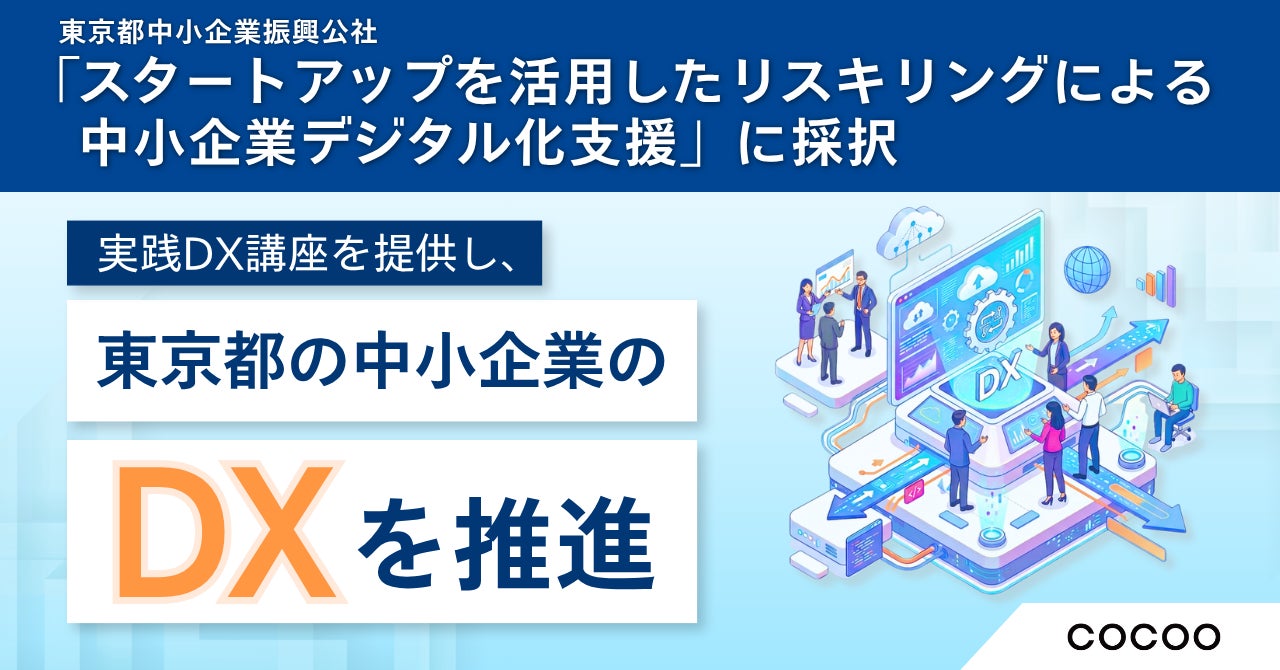 東京都中小企業振興公社
「スタートアップを活用したリスキリングによる中小企業デジタル化支援」に採択

実践DX講座を提供し、

東京都の中小企業の

DXを推進

DX

COCOO